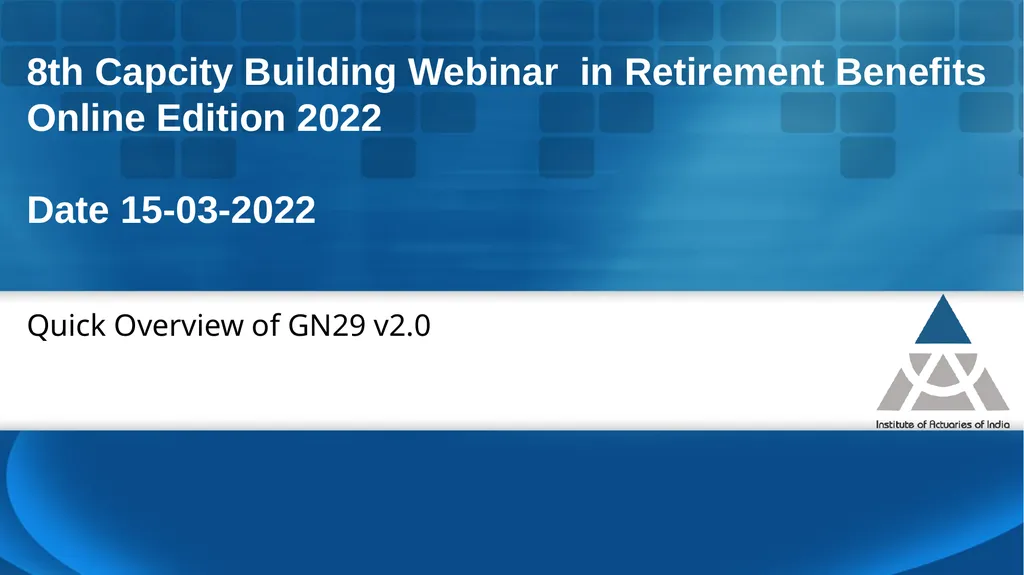 8th Capcity Building Webinar  in Retirement Benefits Online Edition 2022

Date 15-03-2022

Quick Overview of GN29 v2.0

Institute of Actuaries of India